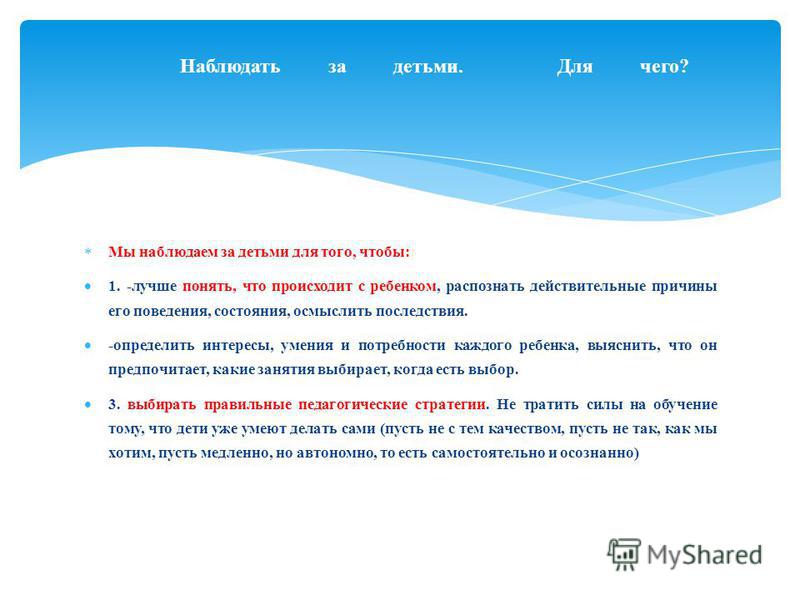 Наблюдать за детьми. Для чего?

Мы наблюдаем за детьми для того, чтобы:

1. -лучше понять, что происходит с ребенком, распознать действительные причины его поведения, состояния, осмыслить последствия.

-определить интересы, умения и потребности каждого ребенка, выяснить, что он предпочитает, какие занятия выбирает, когда есть выбор.

3. выбирать правильные педагогические стратегии. Не тратить силы на обучение тому, что дети уже умеют делать сами (пусть не с тем качеством, пусть не так, как мы хотим, пусть медленно, но автономно, то есть самостоятельно и осознанно)

MyShared